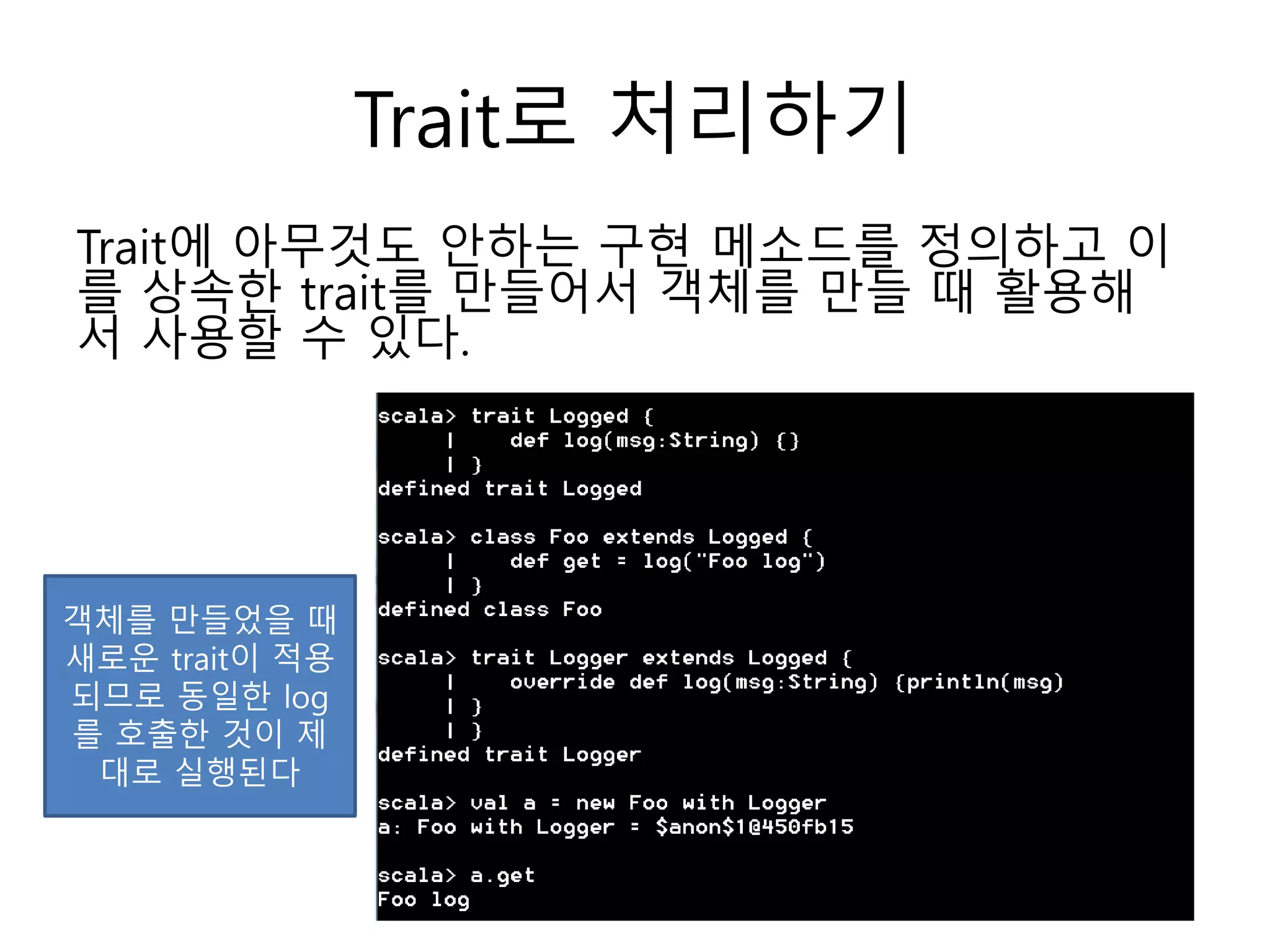 Trait로 처리하기

Trait에 아무것도 안하는 구현 메소드를 정의하고 이를 상속한 trait를 만들어서 객체를 만들 때 활용해서 사용할 수 있다.

객체를 만들었을 때 새로운 trait이 적용되므로 동일한 log를 호출한 것이 제대로 실행된다

scala> trait Logged {
     |     def log(msg:String) {}
     | }
defined trait Logged

scala> class Foo extends Logged {
     |     def get = log("Foo log")
     | }
defined class Foo

scala> trait Logger extends Logged {
     |     override def log(msg:String) {println(msg)
     | }
     | }
defined trait Logger

scala> val a = new Foo with Logger
a: Foo with Logger = $anon$1@450fb15

scala> a.get
Foo log